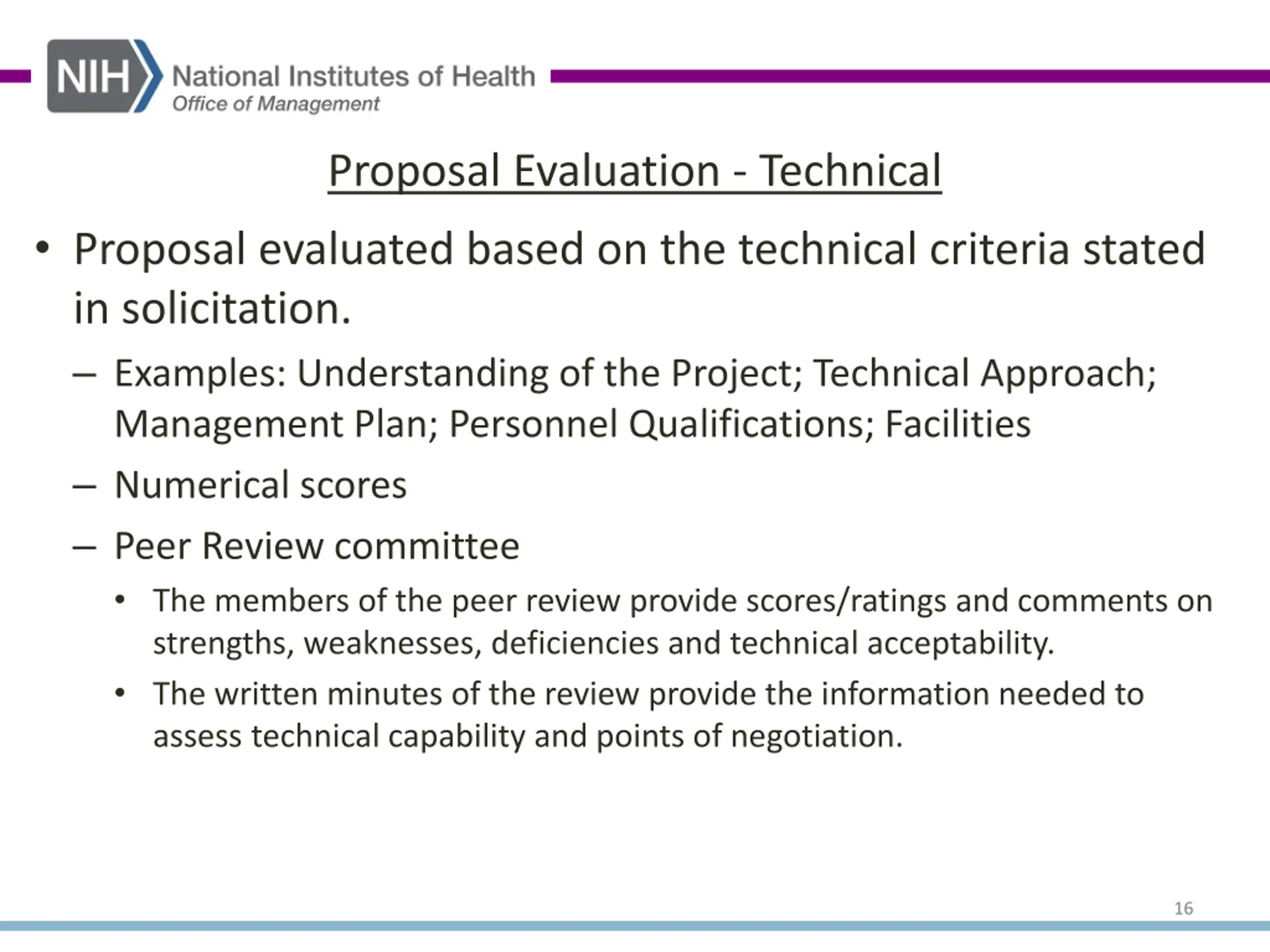 NIH National Institutes of Health
Office of Management

Proposal Evaluation - Technical

• Proposal evaluated based on the technical criteria stated in solicitation.
– Examples: Understanding of the Project; Technical Approach; Management Plan; Personnel Qualifications; Facilities
– Numerical scores
– Peer Review committee
• The members of the peer review provide scores/ratings and comments on strengths, weaknesses, deficiencies and technical acceptability.
• The written minutes of the review provide the information needed to assess technical capability and points of negotiation.

16